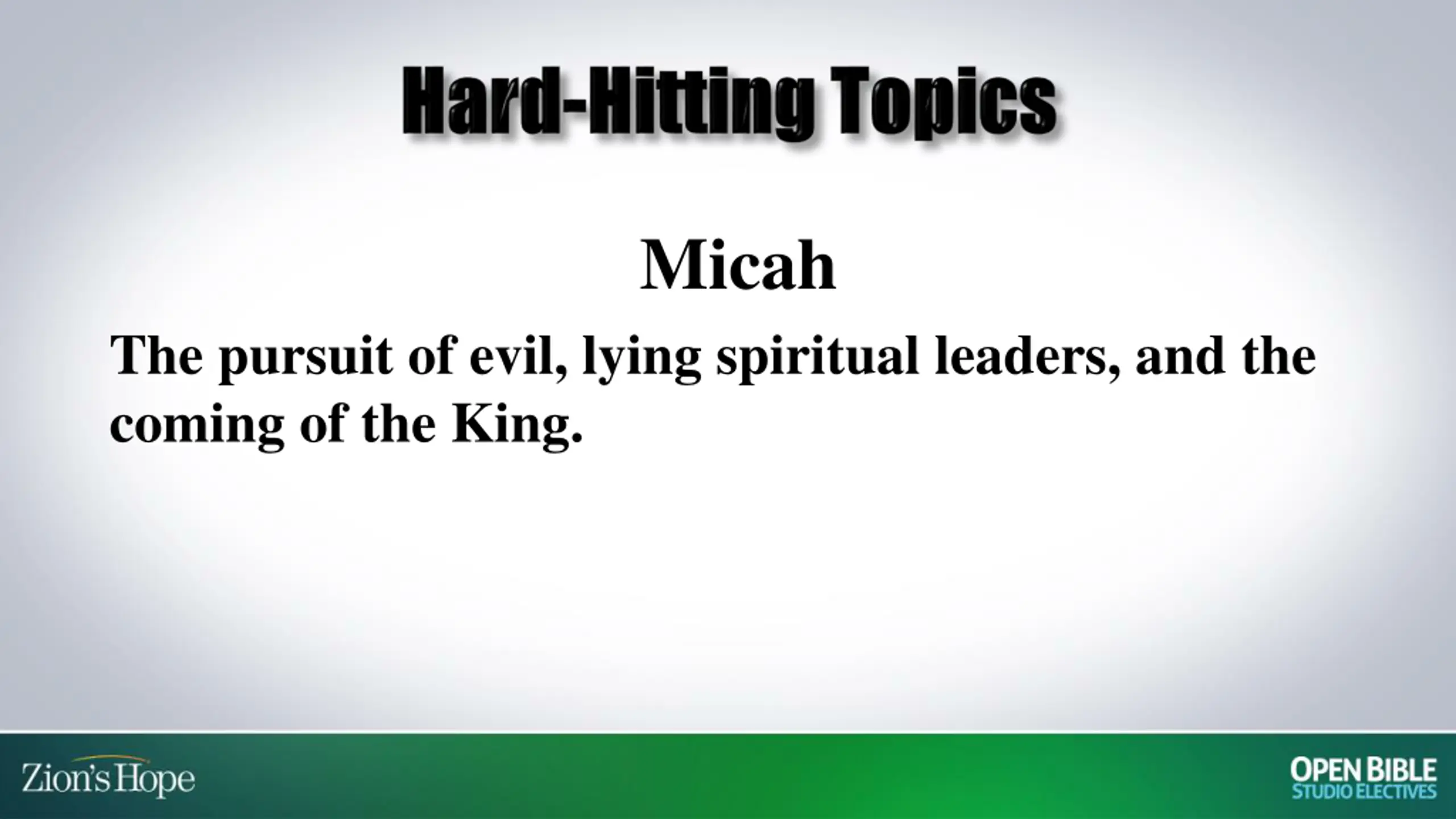 Hard-Hitting Topics

Micah

The pursuit of evil, lying spiritual leaders, and the coming of the King.

Zion's Hope

OPEN BIBLE
STUDIO ELECTIVES